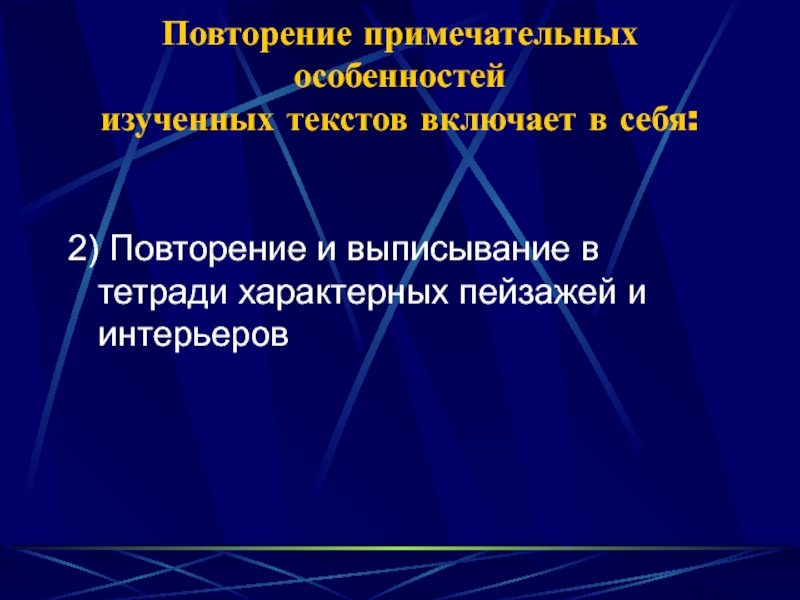 Повторение примечательных особенностей
изученных текстов включает в себя:

2) Повторение и выписывание в тетради характерных пейзажей и интерьеров